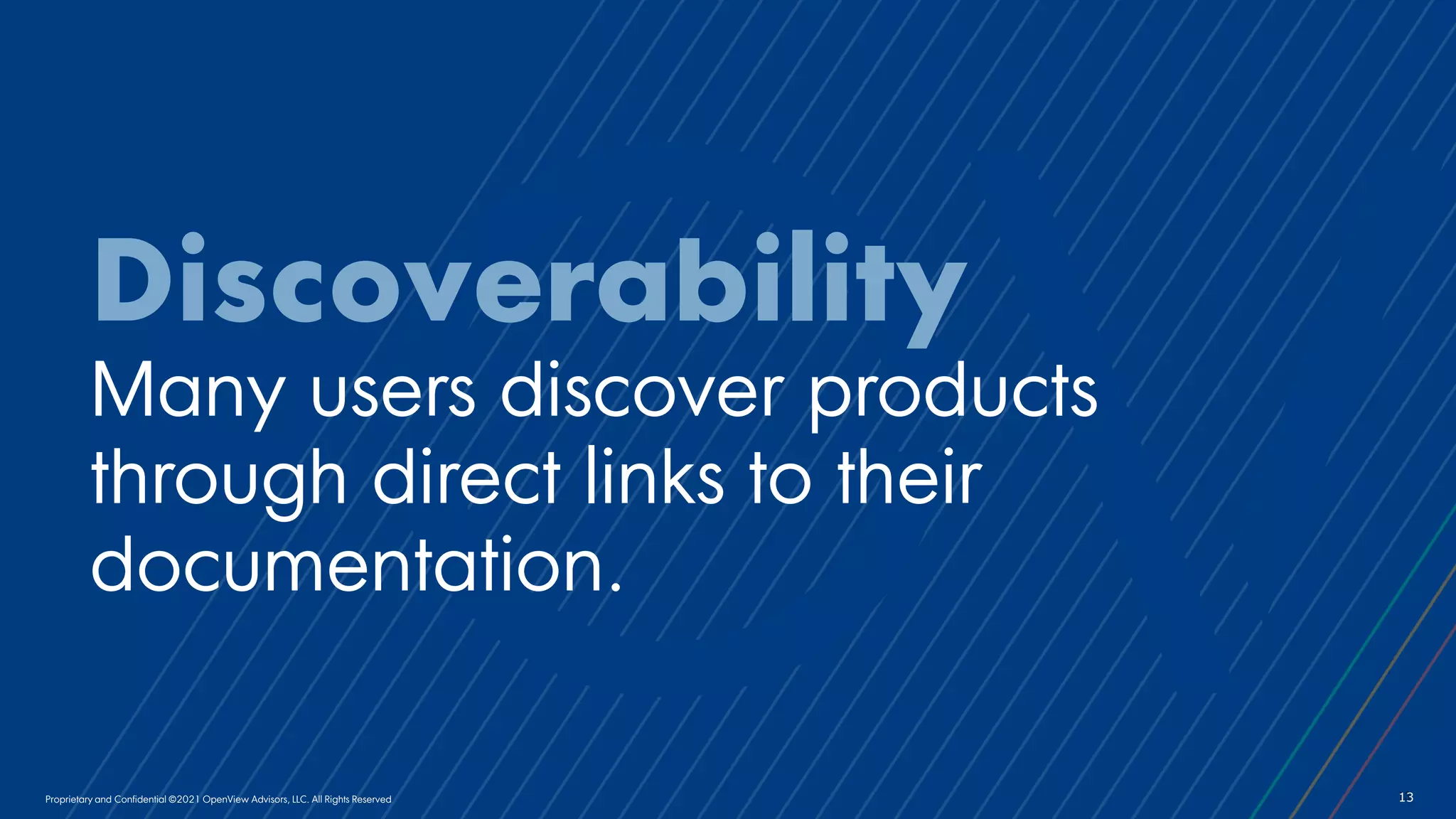 Discoverability

Many users discover products through direct links to their documentation.

Proprietary and Confidential ©2021 OpenView Advisors, LLC. All Rights Reserved

13